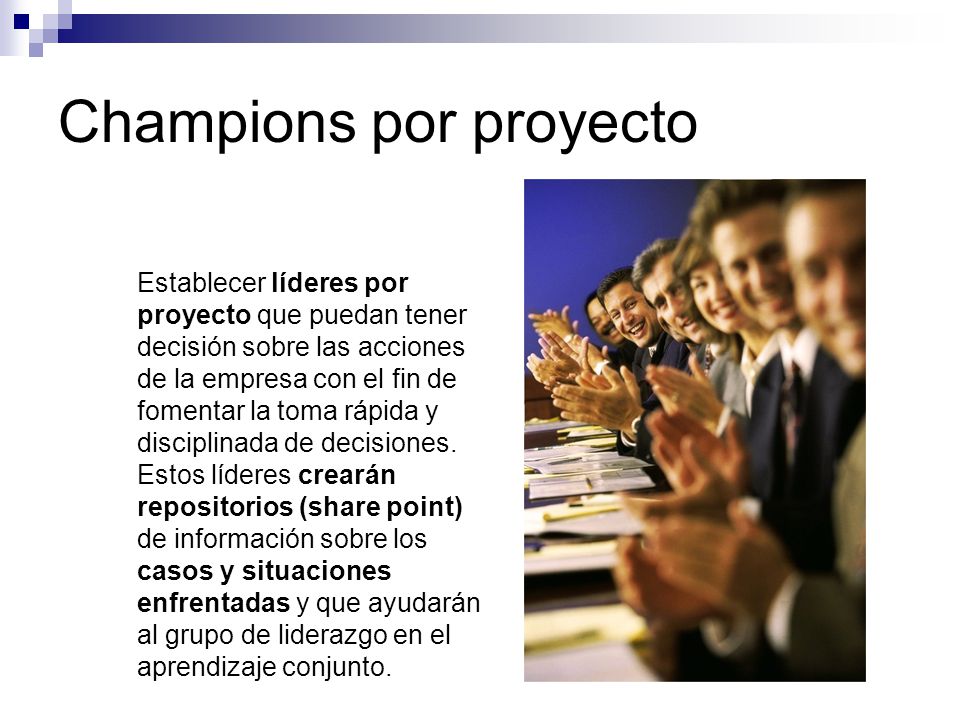 Champions por proyecto

Establecer líderes por proyecto que puedan tener decisión sobre las acciones de la empresa con el fin de fomentar la toma rápida y disciplinada de decisiones. Estos líderes crearán repositorios (share point) de información sobre los casos y situaciones enfrentadas y que ayudarán al grupo de liderazgo en el aprendizaje conjunto.